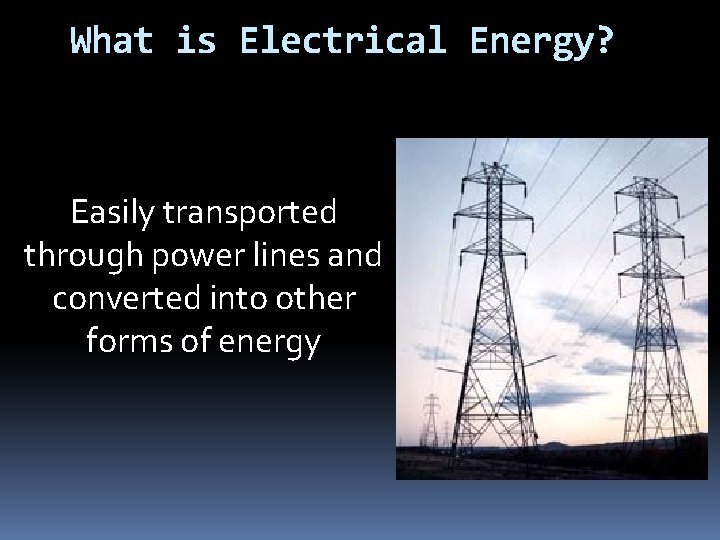 What is Electrical Energy?

Easily transported through power lines and converted into other forms of energy